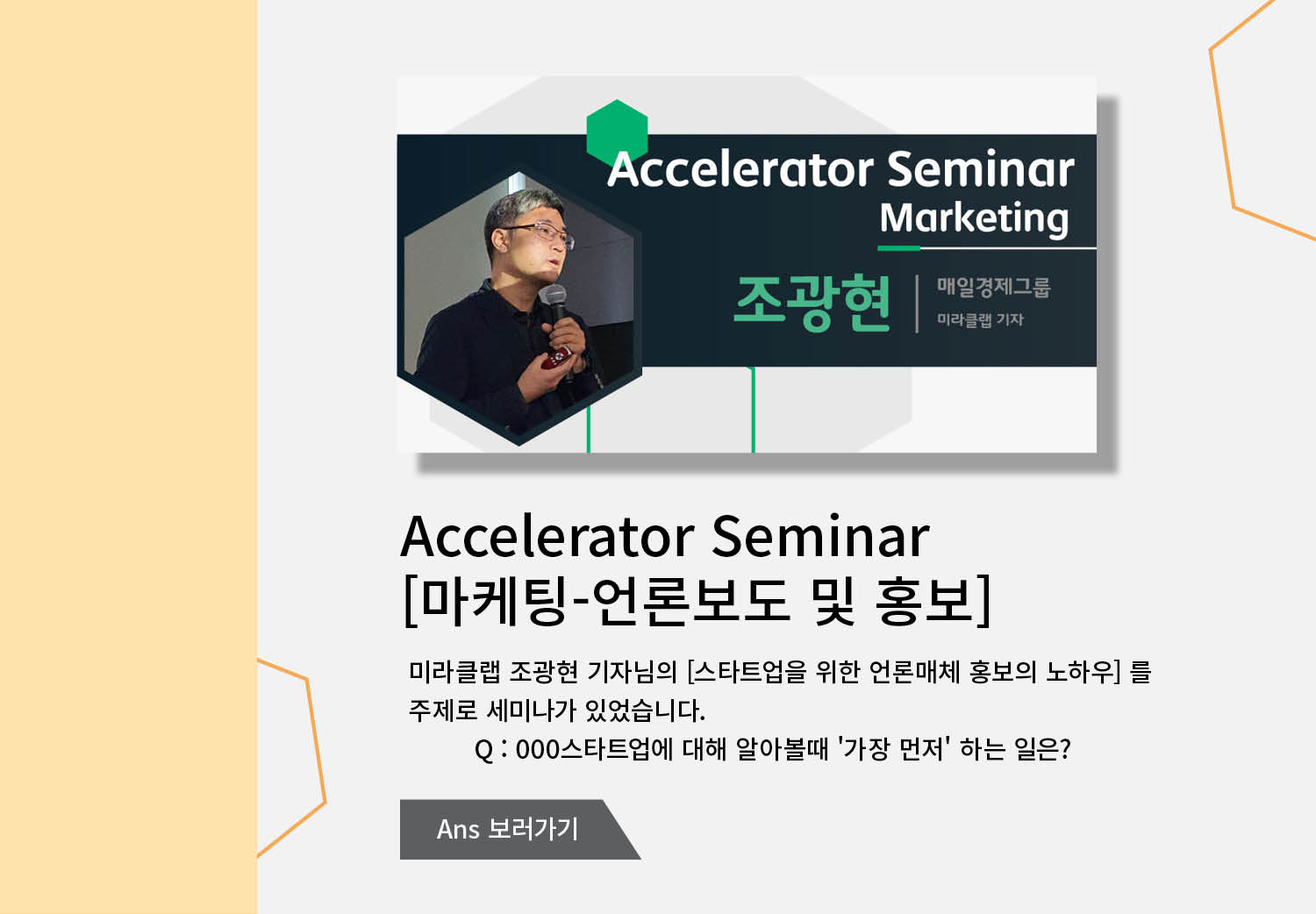 Accelerator Seminar
Marketing

조광현

매일경제그룹
미라클랩 기자

Accelerator Seminar
[마케팅-언론보도 및 홍보]

미라클랩 조광현 기자님의 [스타트업을 위한 언론매체 홍보의 노하우] 를 주제로 세미나가 있었습니다.

Q : 000스타트업에 대해 알아볼때 '가장 먼저' 하는 일은?

Ans 보러가기